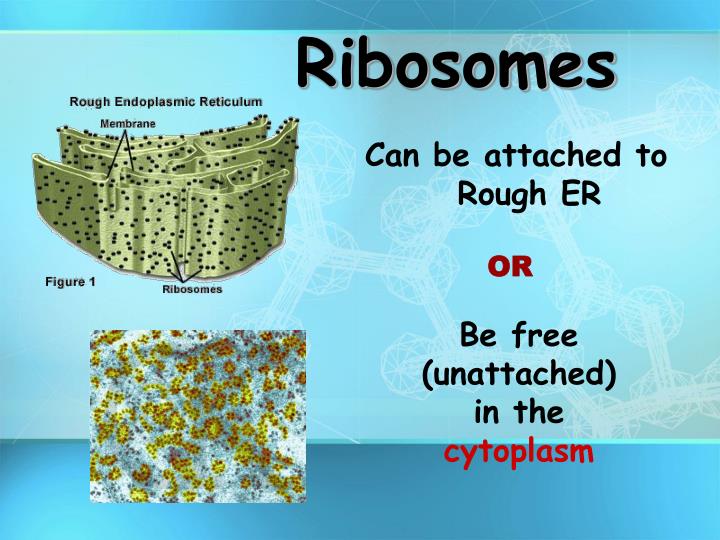 Ribosomes

Rough Endoplasmic Reticulum

Membrane

Figure 1

Ribosomes

Can be attached to Rough ER

OR

Be free (unattached) in the cytoplasm